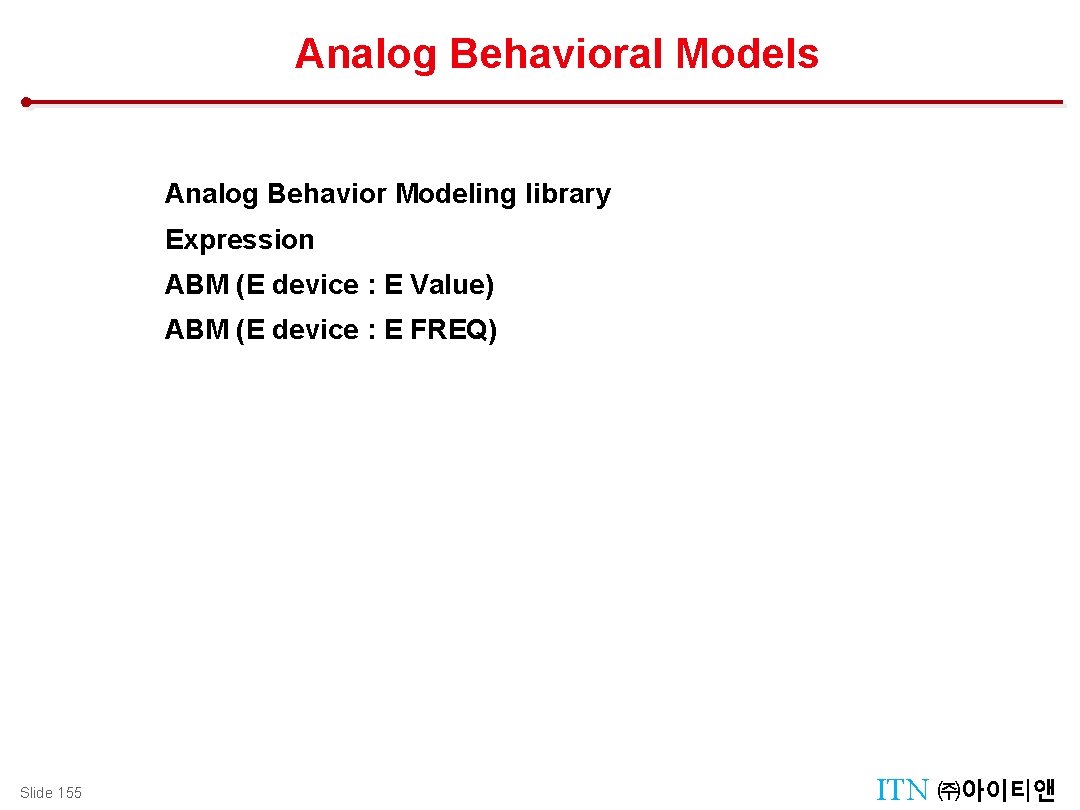 Analog Behavioral Models

Analog Behavior Modeling library

Expression

ABM (E device : E Value)

ABM (E device : E FREQ)

Slide 155

ITN ㈜아이티앤